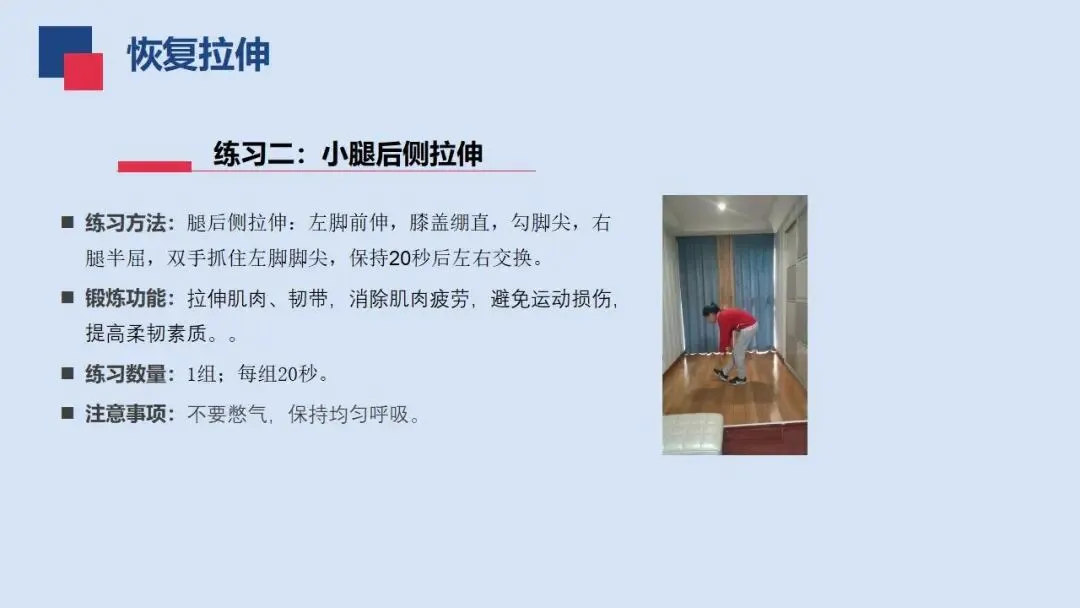 恢复拉伸

练习二：小腿后侧拉伸

■ 练习方法：腿后侧拉伸：左脚前伸，膝盖绷直，勾脚尖，右腿半屈，双手抓住左脚脚尖，保持20秒后左右交换。

■ 锻炼功能：拉伸肌肉、韧带，消除肌肉疲劳，避免运动损伤，提高柔韧素质。。

■ 练习数量：1组；每组20秒。

■ 注意事项：不要憋气，保持均匀呼吸。